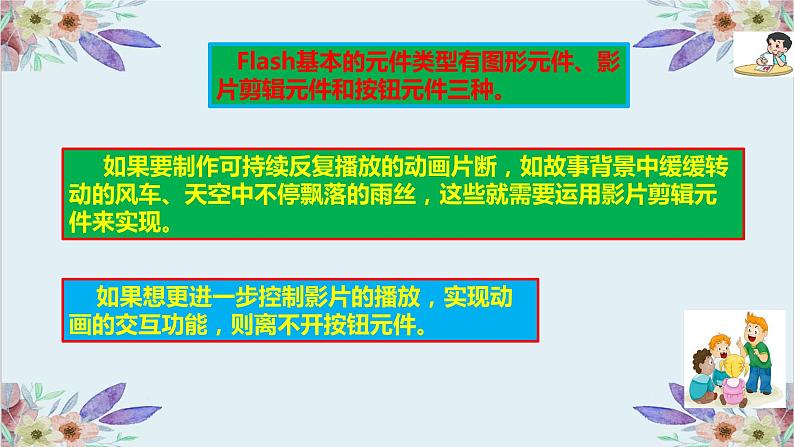 Flash基本的元件类型有图形元件、影片剪辑元件和按钮元件三种。

如果要制作可持续反复播放的动画片断，如故事背景中缓缓转动的风车、天空中不停飘落的雨丝，这些就需要运用影片剪辑元件来实现。

如果想更进一步控制影片的播放，实现动画的交互功能，则离不开按钮元件。